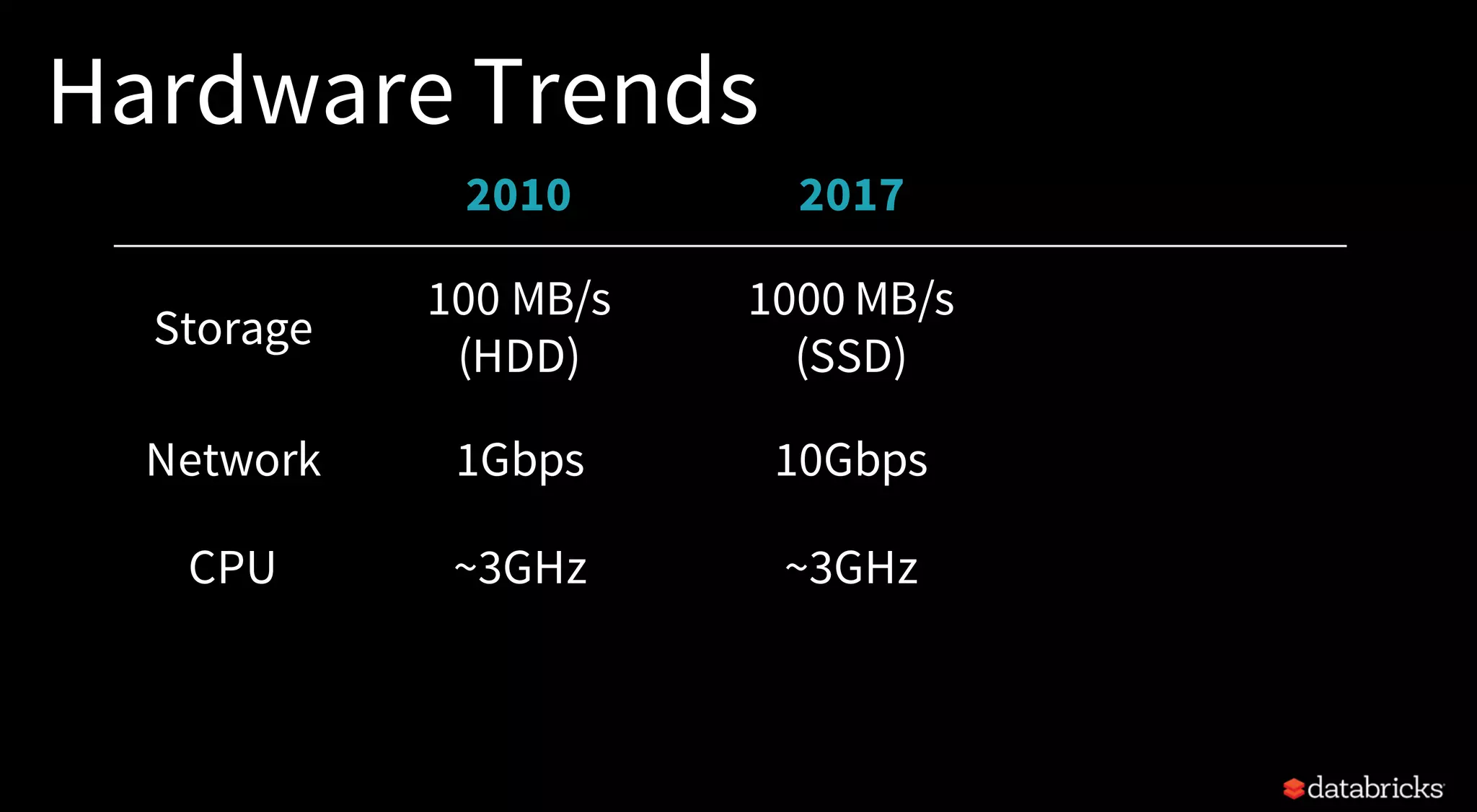 Hardware Trends

| | 2010 | 2017 |
|---|---|---|
| Storage | 100 MB/s (HDD) | 1000 MB/s (SSD) |
| Network | 1Gbps | 10Gbps |
| CPU | ~3GHz | ~3GHz |

databricks